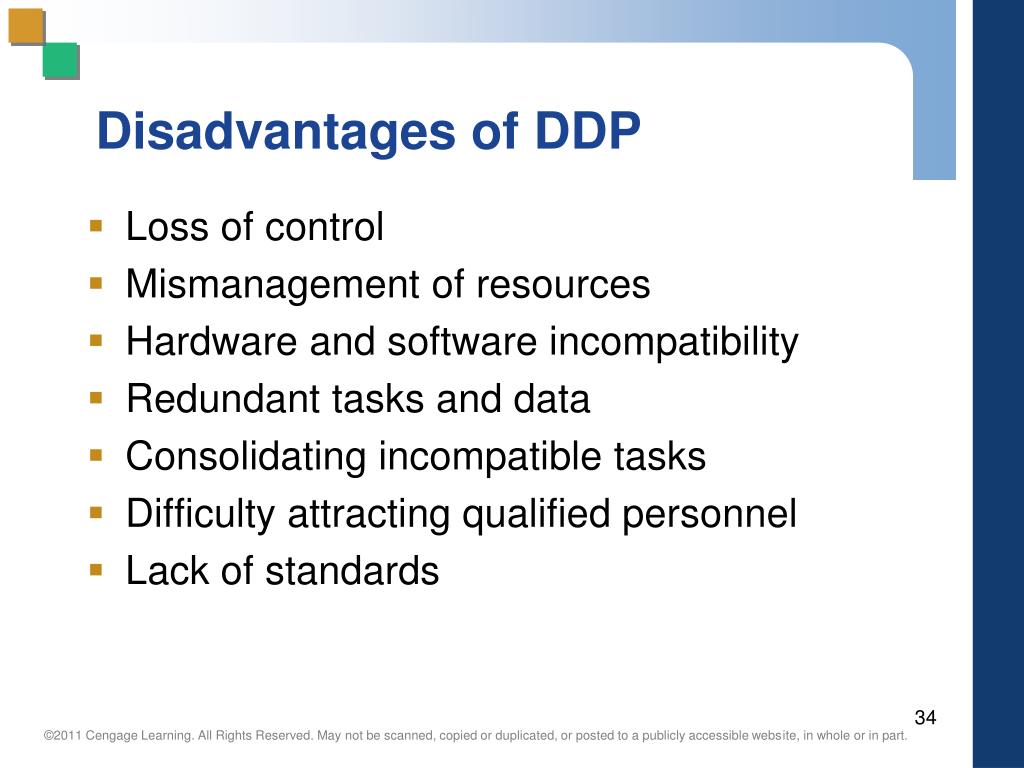 Disadvantages of DDP

- Loss of control
- Mismanagement of resources
- Hardware and software incompatibility
- Redundant tasks and data
- Consolidating incompatible tasks
- Difficulty attracting qualified personnel
- Lack of standards

34

©2011 Cengage Learning. All Rights Reserved. May not be scanned, copied or duplicated, or posted to a publicly accessible website, in whole or in part.